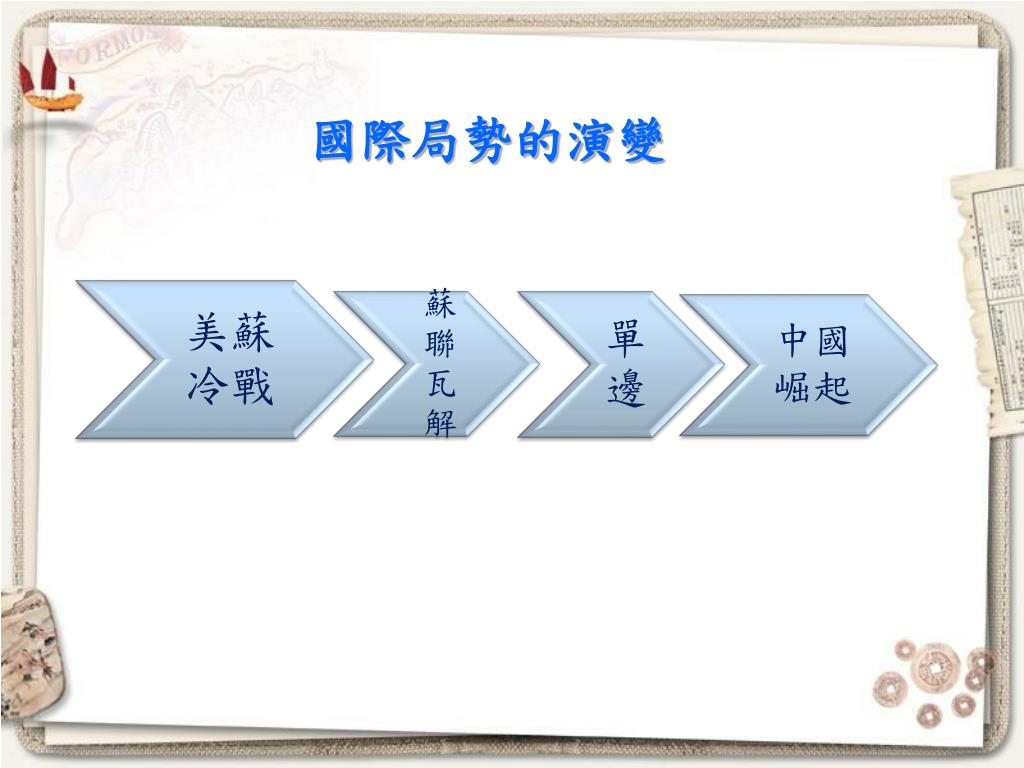 FORMOS

國際局勢的演變

美蘇冷戰

蘇聯瓦解

單邊

中國崛起